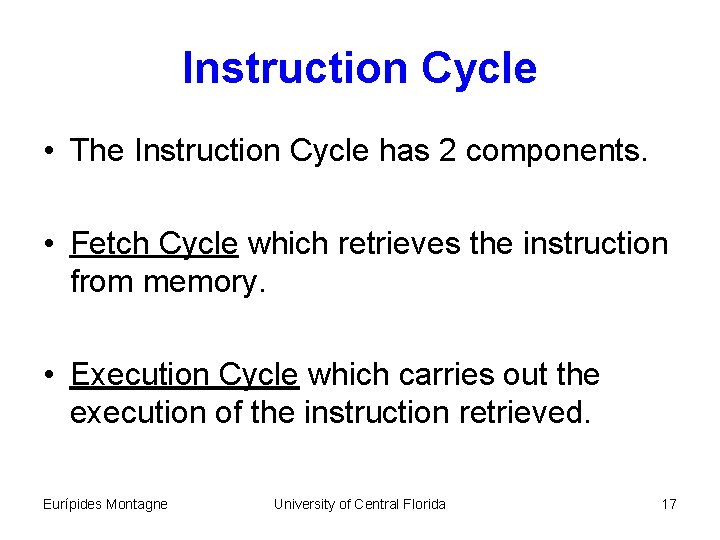 Instruction Cycle

• The Instruction Cycle has 2 components.

• Fetch Cycle which retrieves the instruction from memory.

• Execution Cycle which carries out the execution of the instruction retrieved.

Eurípides Montagne University of Central Florida 17